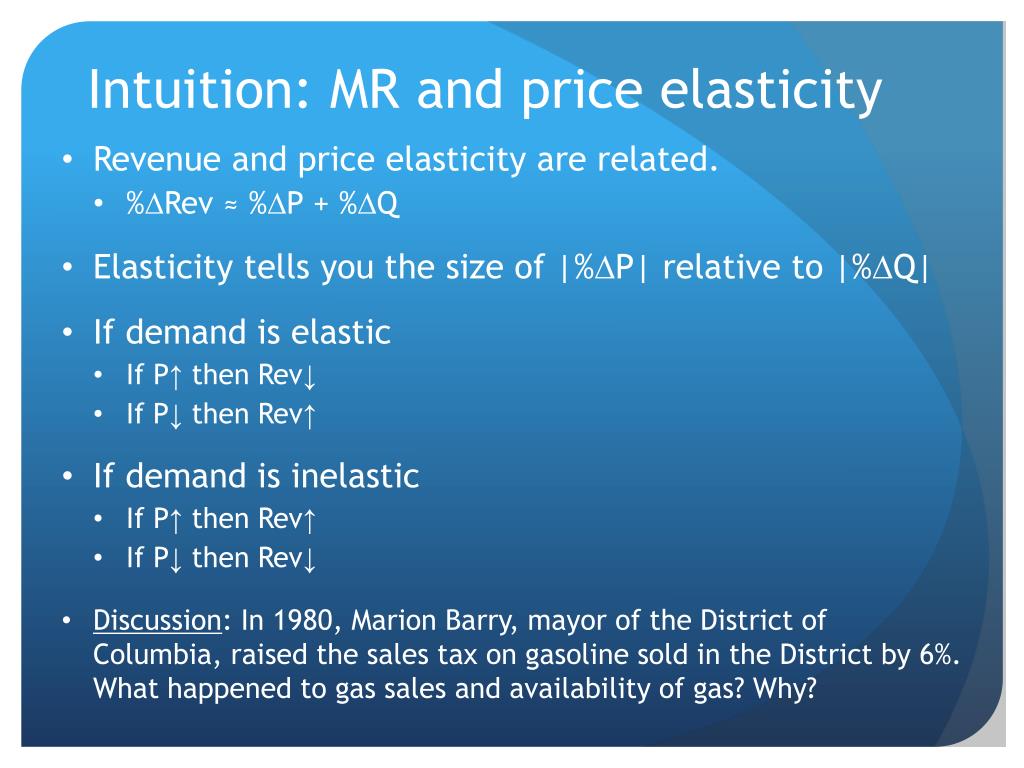 Intuition: MR and price elasticity

• Revenue and price elasticity are related.
  • %∆Rev ≈ %∆P + %∆Q

• Elasticity tells you the size of |%∆P| relative to |%∆Q|

• If demand is elastic
  • If P↑ then Rev↓
  • If P↓ then Rev↑

• If demand is inelastic
  • If P↑ then Rev↑
  • If P↓ then Rev↓

• Discussion: In 1980, Marion Barry, mayor of the District of Columbia, raised the sales tax on gasoline sold in the District by 6%. What happened to gas sales and availability of gas? Why?